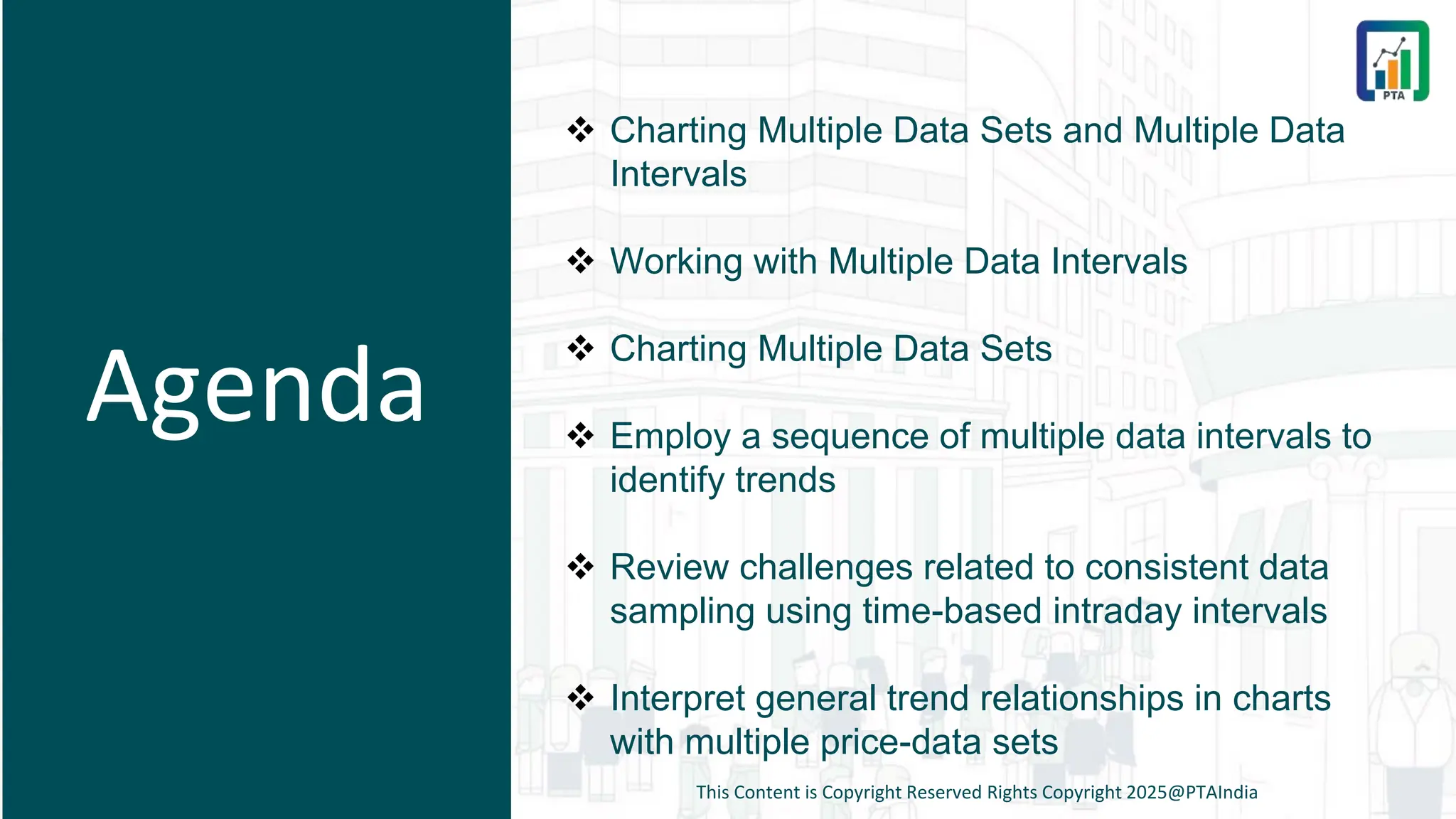 Agenda

PTA

❖ Charting Multiple Data Sets and Multiple Data Intervals

❖ Working with Multiple Data Intervals

❖ Charting Multiple Data Sets

❖ Employ a sequence of multiple data intervals to identify trends

❖ Review challenges related to consistent data sampling using time-based intraday intervals

❖ Interpret general trend relationships in charts with multiple price-data sets

This Content is Copyright Reserved Rights Copyright 2025@PTAIndia